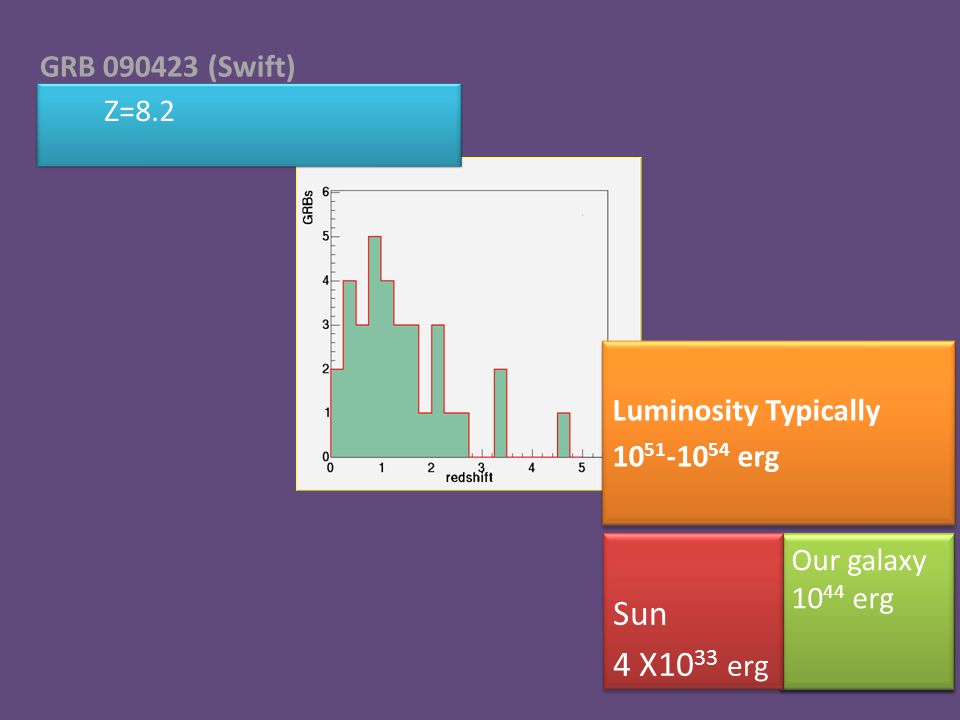 GRB 090423 (Swift)

Z=8.2

GRBs
6
5
4
3
2
1
0
0 1 2 3 4 5
redshift

Luminosity Typically
$10^{51}$-$10^{54}$ erg

Sun
4 X$10^{33}$ erg

Our galaxy
$10^{44}$ erg